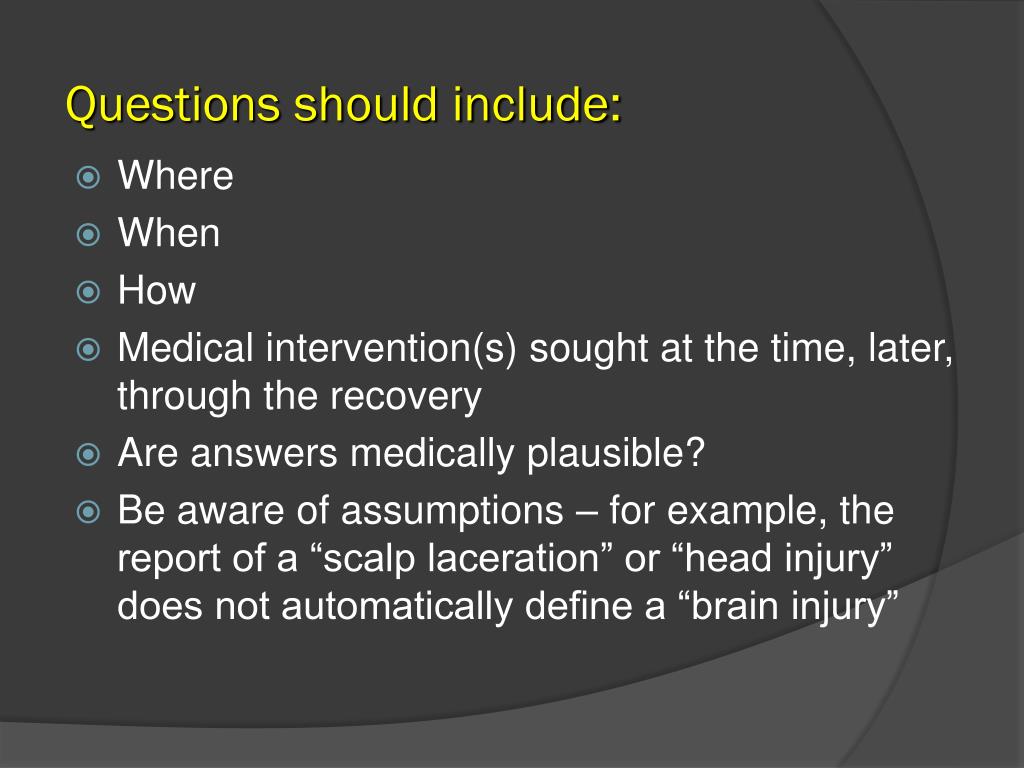 Questions should include:

Where
When
How
Medical intervention(s) sought at the time, later, through the recovery
Are answers medically plausible?
Be aware of assumptions – for example, the report of a “scalp laceration” or “head injury” does not automatically define a “brain injury”